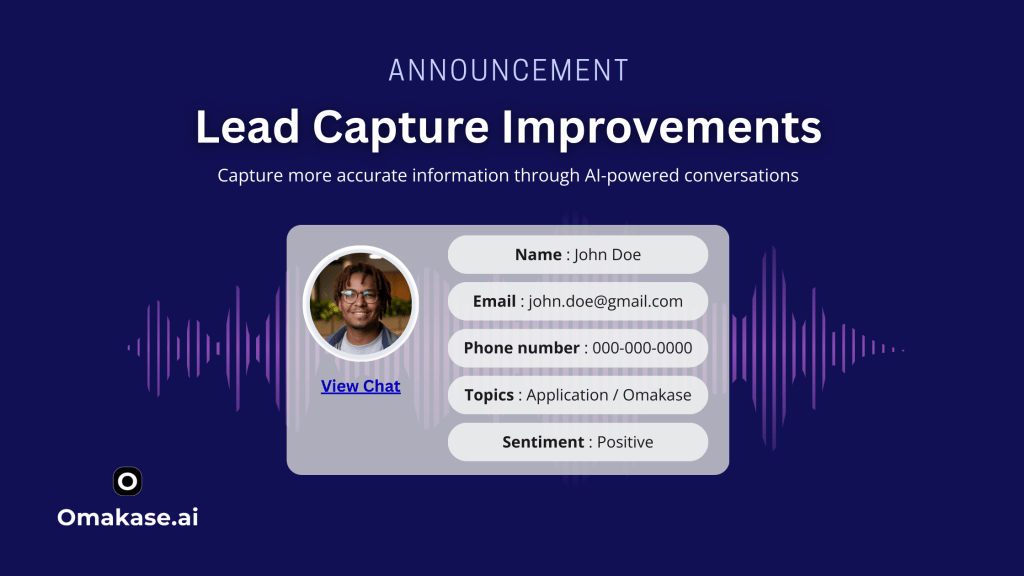 ANNOUNCEMENT

Lead Capture Improvements

Capture more accurate information through AI-powered conversations

View Chat

Name : John Doe

Email : john.doe@gmail.com

Phone number : 000-000-0000

Topics : Application / Omakase

Sentiment : Positive

Omakase.ai